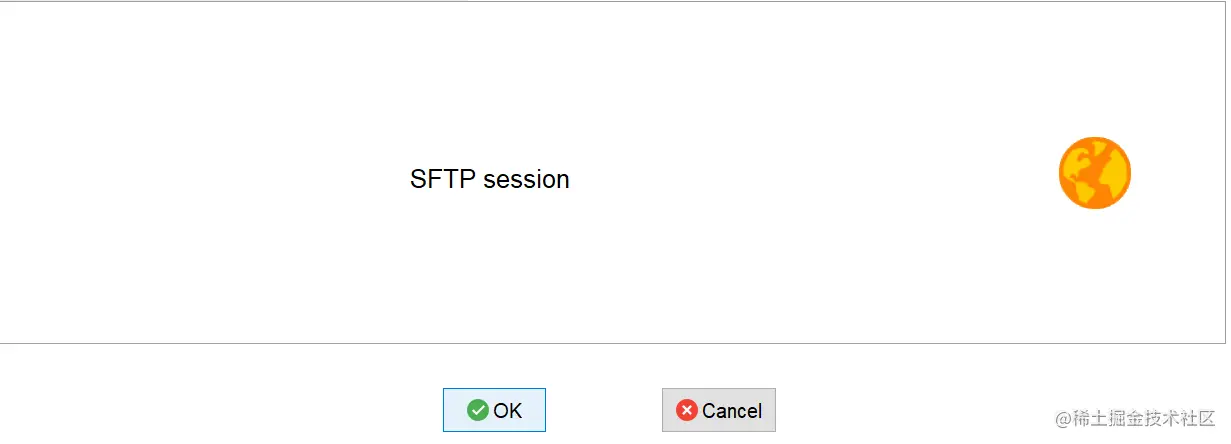 SFTP session

OK

Cancel

@稀土掘金技术社区